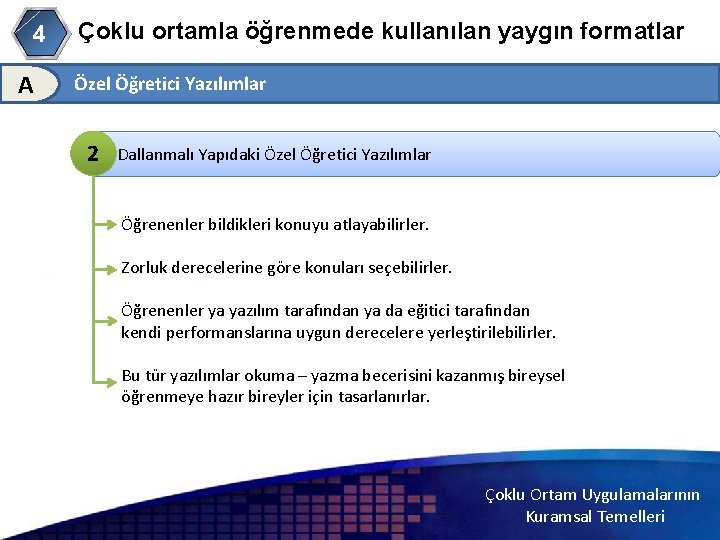 4 Çoklu ortamla öğrenmede kullanılan yaygın formatlar

A Özel Öğretici Yazılımlar

2 Dallanmalı Yapıdaki Özel Öğretici Yazılımlar

Öğrenenler bildikleri konuyu atlayabilirler.

Zorluk derecelerine göre konuları seçebilirler.

Öğrenenler ya yazılım tarafından ya da eğitici tarafından kendi performanslarına uygun derecelere yerleştirilebilirler.

Bu tür yazılımlar okuma – yazma becerisini kazanmış bireysel öğrenmeye hazır bireyler için tasarlanırlar.

Çoklu Ortam Uygulamalarının Kuramsal Temelleri